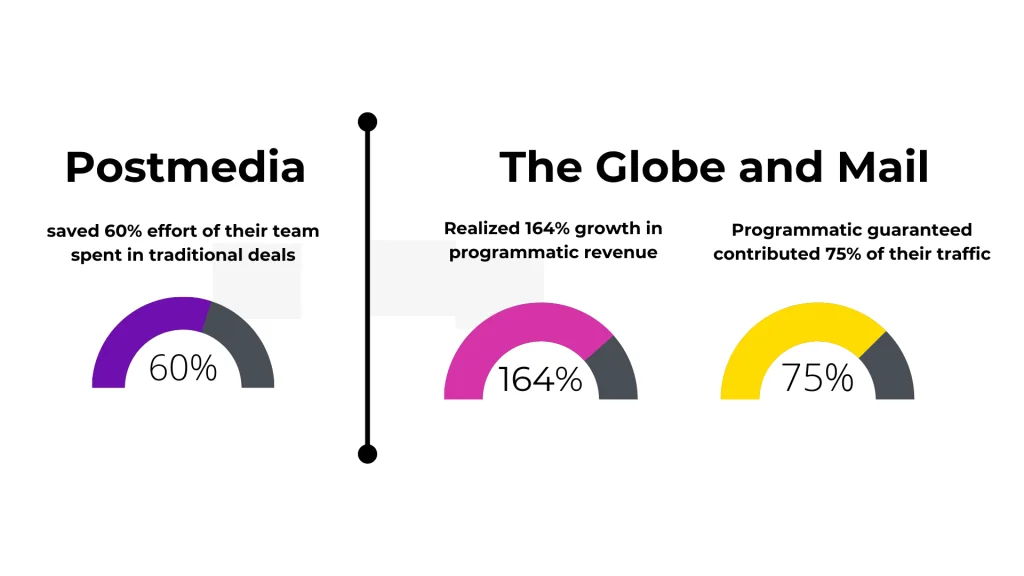 Postmedia

saved 60% effort of their team spent in traditional deals

60%

The Globe and Mail

Realized 164% growth in programmatic revenue

164%

Programmatic guaranteed contributed 75% of their traffic

75%